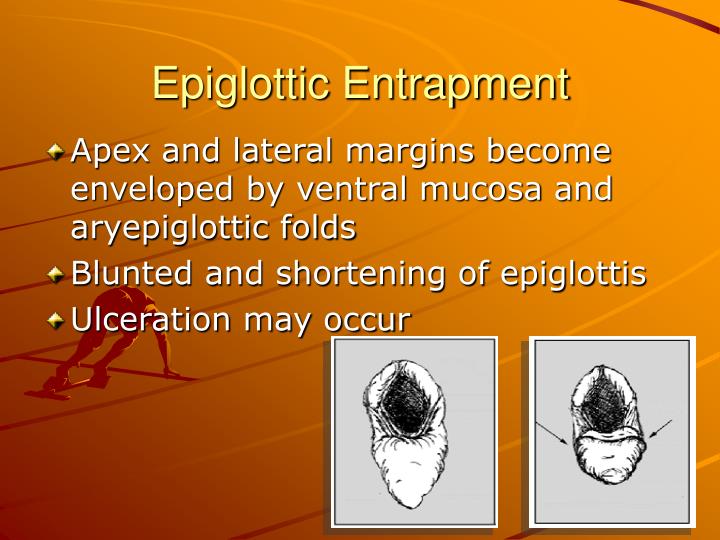 Epiglottic Entrapment

Apex and lateral margins become enveloped by ventral mucosa and aryepiglottic folds

Blunted and shortening of epiglottis

Ulceration may occur